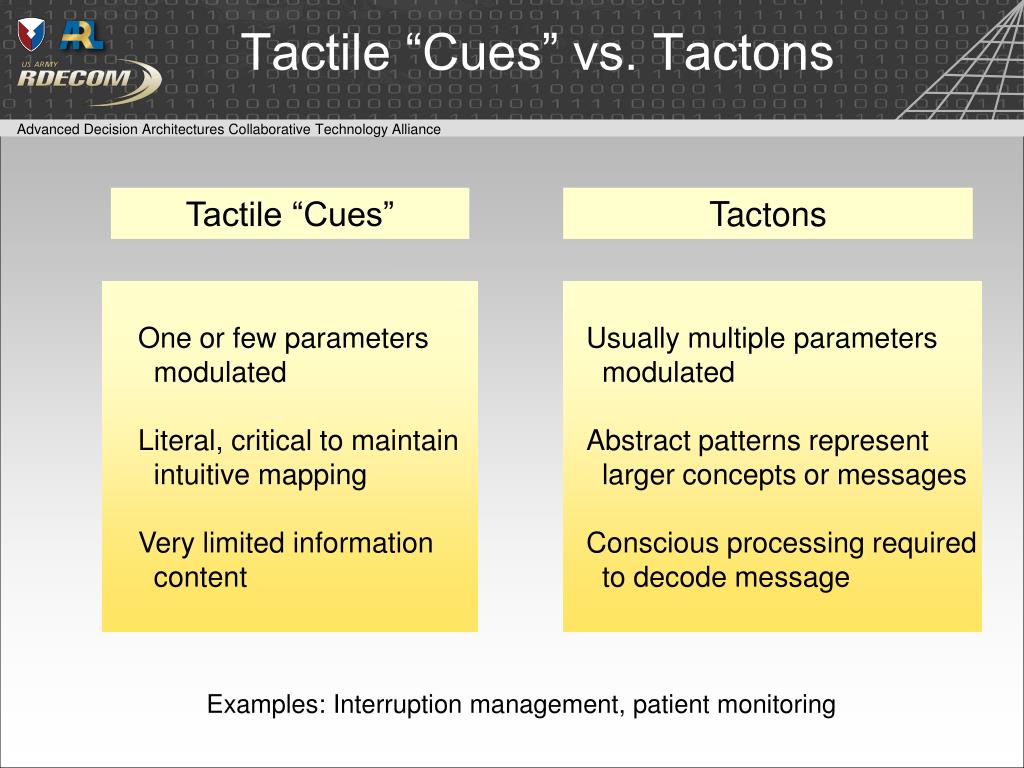 ARL

US ARMY RDECOM

Tactile “Cues” vs. Tactons

Advanced Decision Architectures Collaborative Technology Alliance

Tactile “Cues”

One or few parameters modulated

Literal, critical to maintain intuitive mapping

Very limited information content

Tactons

Usually multiple parameters modulated

Abstract patterns represent larger concepts or messages

Conscious processing required to decode message

Examples: Interruption management, patient monitoring